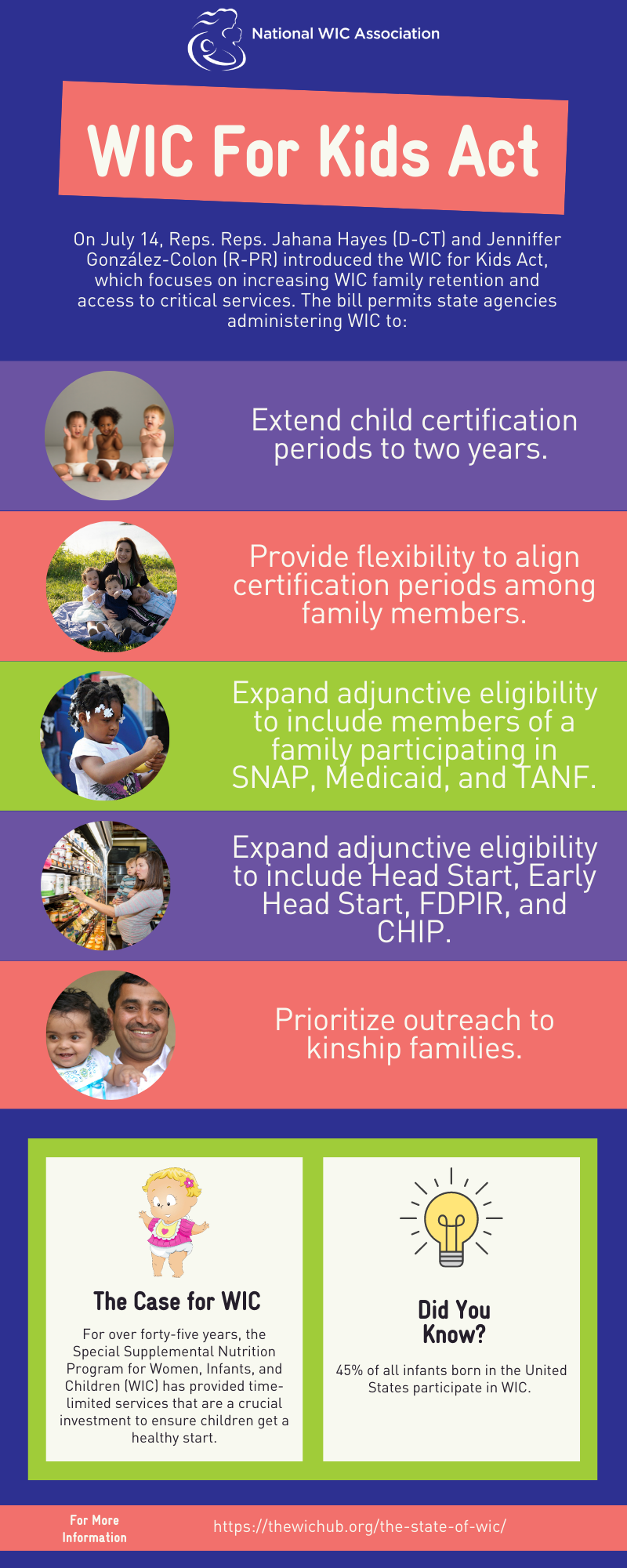 National WIC Association

WIC For Kids Act

On July 14, Reps. Reps. Jahana Hayes (D-CT) and Jenniffer González-Colon (R-PR) introduced the WIC for Kids Act, which focuses on increasing WIC family retention and access to critical services. The bill permits state agencies administering WIC to:

Extend child certification periods to two years.

Provide flexibility to align certification periods among family members.

Expand adjunctive eligibility to include members of a family participating in SNAP, Medicaid, and TANF.

Expand adjunctive eligibility to include Head Start, Early Head Start, FDPIR, and CHIP.

Prioritize outreach to kinship families.

The Case for WIC

For over forty-five years, the Special Supplemental Nutrition Program for Women, Infants, and Children (WIC) has provided time-limited services that are a crucial investment to ensure children get a healthy start.

Did You Know?

45% of all infants born in the United States participate in WIC.

For More Information

https://thewichub.org/the-state-of-wic/